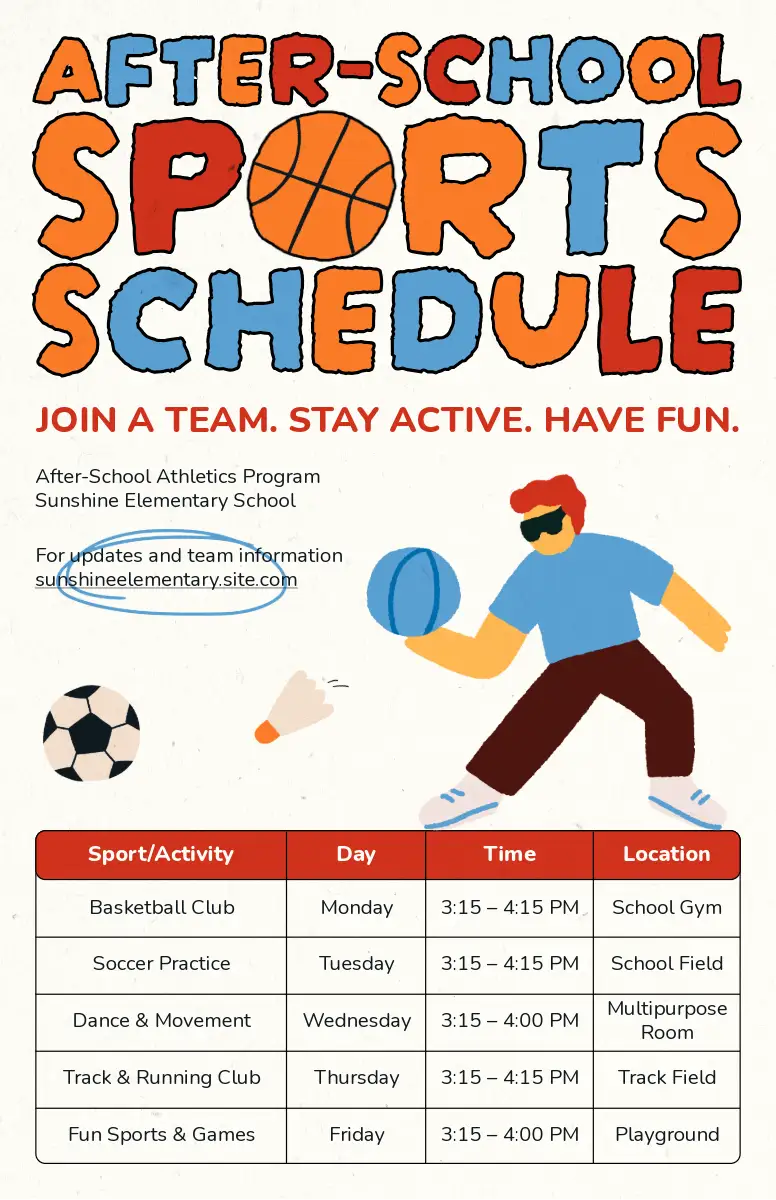 AFTER-SCHOOL SPORTS SCHEDULE

JOIN A TEAM. STAY ACTIVE. HAVE FUN.

After-School Athletics Program
Sunshine Elementary School

For updates and team information
sunshineelementary.site.com

| Sport/Activity | Day | Time | Location |
|---|---|---|---|
| Basketball Club | Monday | 3:15 – 4:15 PM | School Gym |
| Soccer Practice | Tuesday | 3:15 – 4:15 PM | School Field |
| Dance & Movement | Wednesday | 3:15 – 4:00 PM | Multipurpose Room |
| Track & Running Club | Thursday | 3:15 – 4:15 PM | Track Field |
| Fun Sports & Games | Friday | 3:15 – 4:00 PM | Playground |